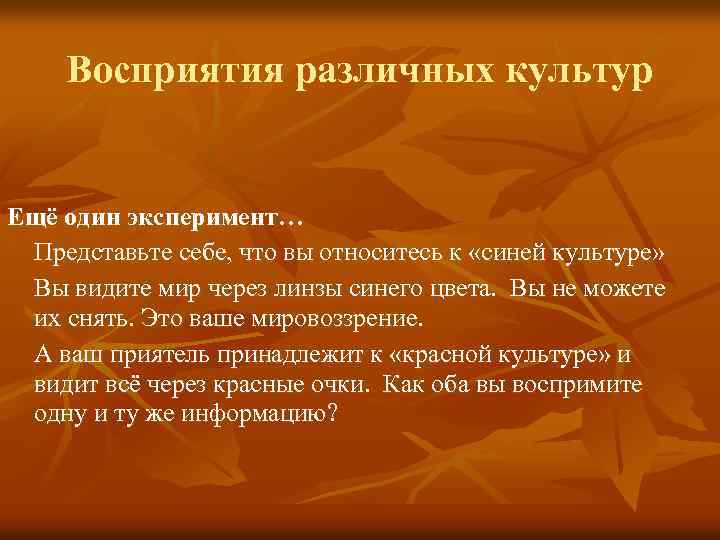 Восприятия различных культур

Ещё один эксперимент…

Представьте себе, что вы относитесь к «синей культуре»

Вы видите мир через линзы синего цвета. Вы не можете их снять. Это ваше мировоззрение.

А ваш приятель принадлежит к «красной культуре» и видит всё через красные очки. Как оба вы воспримите одну и ту же информацию?